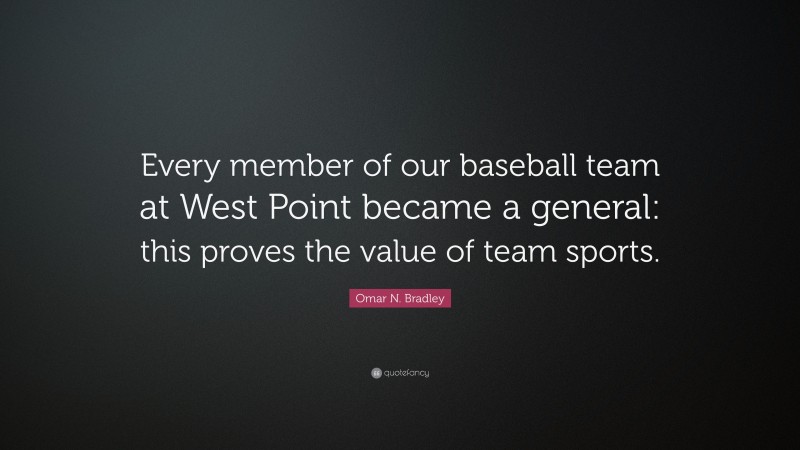 Every member of our baseball team at West Point became a general: this proves the value of team sports.

Omar N. Bradley

quotefancy